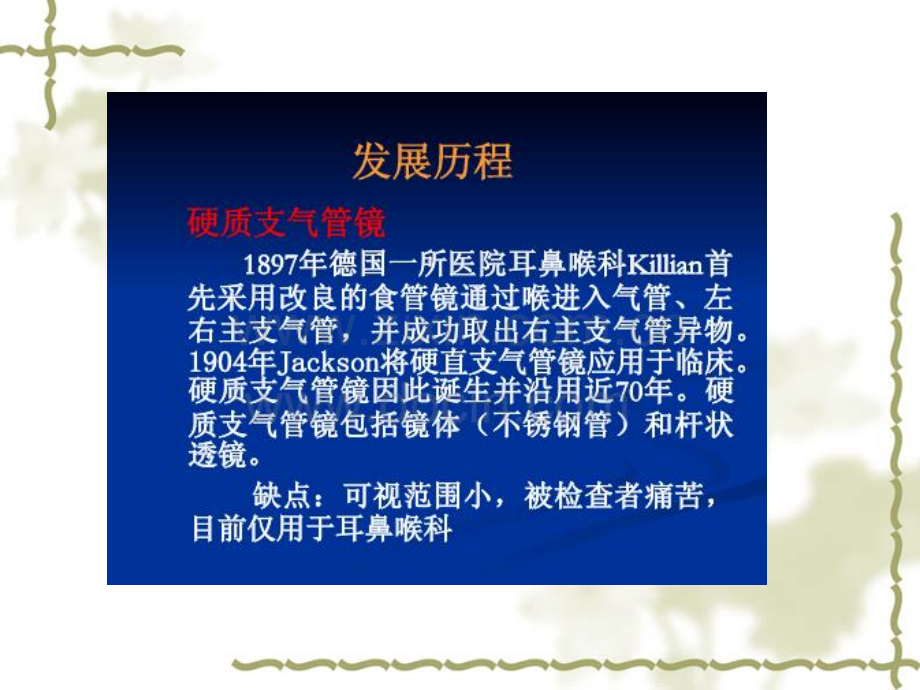 发展历程

硬质支气管镜

1897年德国一所医院耳鼻喉科Killian首先采用改良的食管镜通过喉进入气管、左右主支气管，并成功取出右主支气管异物。1904年Jackson将硬直支气管镜应用于临床。硬质支气管镜因此诞生并沿用近70年。硬质支气管镜包括镜体（不锈钢管）和杆状透镜。

缺点：可视范围小，被检查者痛苦，目前仅用于耳鼻喉科